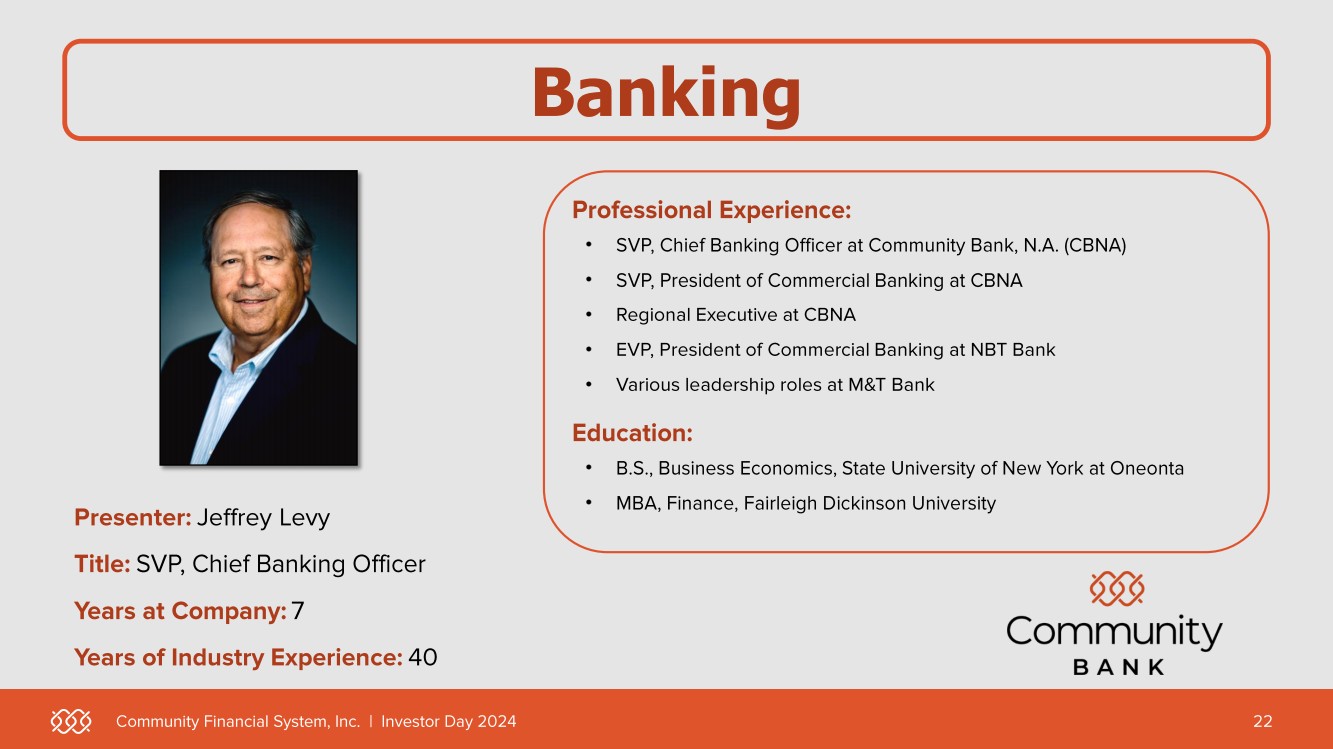 Banking

Professional Experience:

• SVP, Chief Banking Officer at Community Bank, N.A. (CBNA)
• SVP, President of Commercial Banking at CBNA
• Regional Executive at CBNA
• EVP, President of Commercial Banking at NBT Bank
• Various leadership roles at M&T Bank

Education:

• B.S., Business Economics, State University of New York at Oneonta
• MBA, Finance, Fairleigh Dickinson University

Presenter: Jeffrey Levy

Title: SVP, Chief Banking Officer

Years at Company: 7

Years of Industry Experience: 40

Community BANK

Community Financial System, Inc. | Investor Day 2024

22